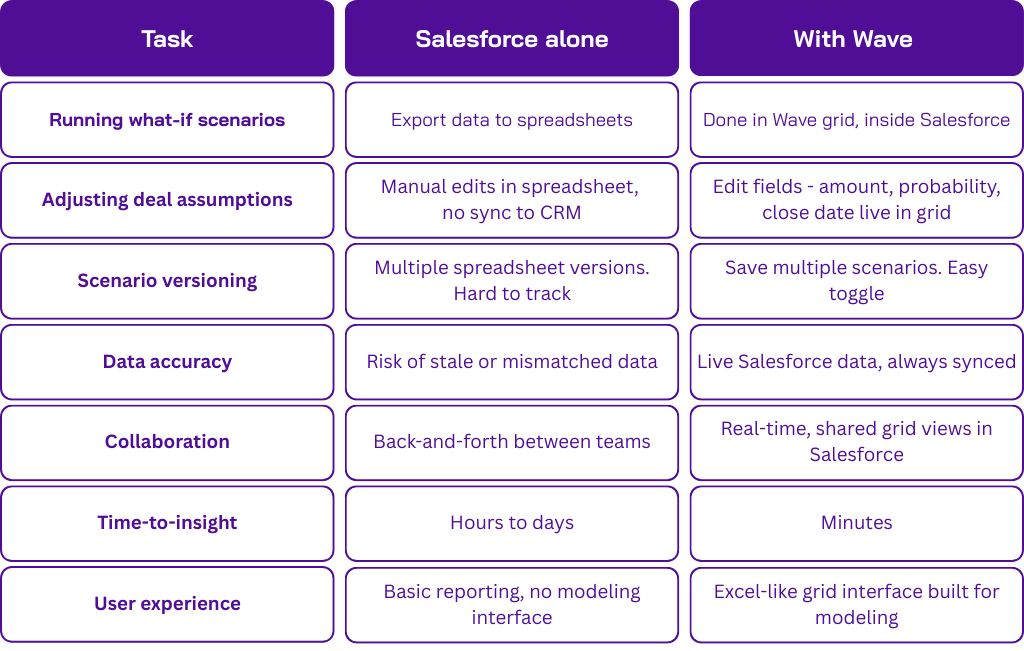 | Task | Salesforce alone | With Wave |
|---|---|---|
| Running what-if scenarios | Export data to spreadsheets | Done in Wave grid, inside Salesforce |
| Adjusting deal assumptions | Manual edits in spreadsheet, no sync to CRM | Edit fields - amount, probability, close date live in grid |
| Scenario versioning | Multiple spreadsheet versions. Hard to track | Save multiple scenarios. Easy toggle |
| Data accuracy | Risk of stale or mismatched data | Live Salesforce data, always synced |
| Collaboration | Back-and-forth between teams | Real-time, shared grid views in Salesforce |
| Time-to-insight | Hours to days | Minutes |
| User experience | Basic reporting, no modeling interface | Excel-like grid interface built for modeling |